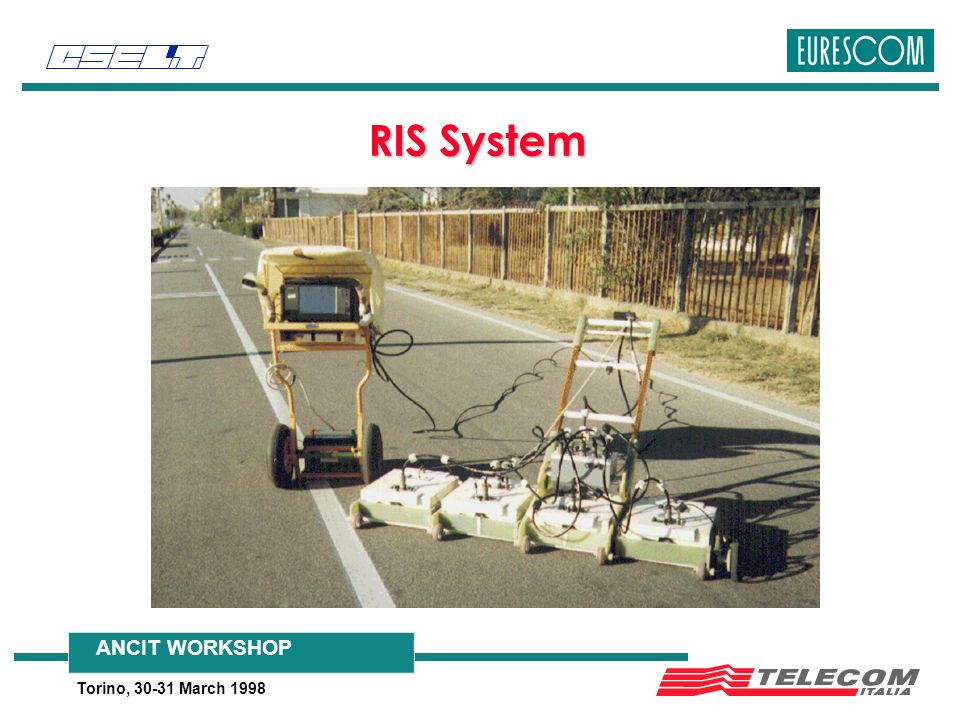 CSELT

EURESCOM

RIS System

ANCIT WORKSHOP

Torino, 30-31 March 1998

TELECOM ITALIA